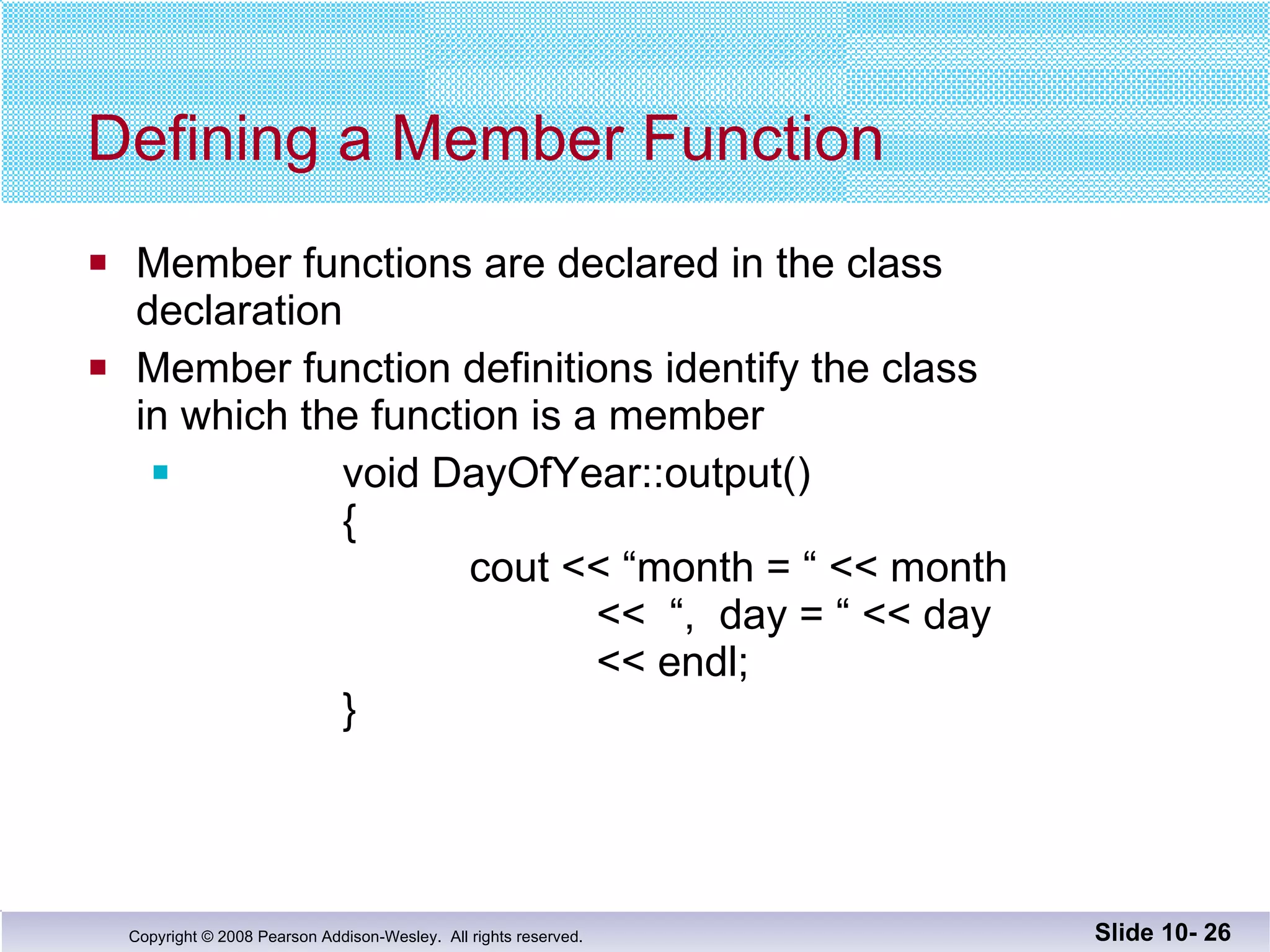 Defining a Member Function

Member functions are declared in the class declaration

Member function definitions identify the class in which the function is a member

void DayOfYear::output()
{
cout << “month = “ << month
<< “, day = “ << day
<< endl;
}

Copyright © 2008 Pearson Addison-Wesley. All rights reserved.

Slide 10- 26